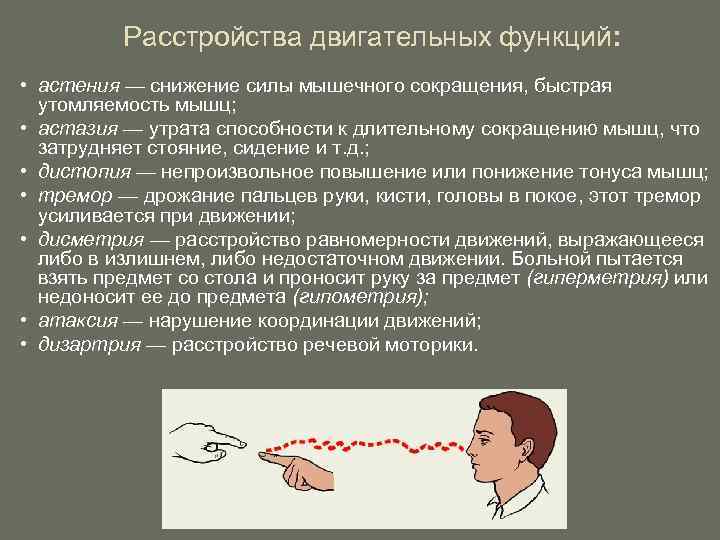 Расстройства двигательных функций:

• астения — снижение силы мышечного сокращения, быстрая утомляемость мышц;
• астазия — утрата способности к длительному сокращению мышц, что затрудняет стояние, сидение и т.д.;
• дистопия — непроизвольное повышение или понижение тонуса мышц;
• тремор — дрожание пальцев руки, кисти, головы в покое, этот тремор усиливается при движении;
• дисметрия — расстройство равномерности движений, выражающееся либо в излишнем, либо недостаточном движении. Больной пытается взять предмет со стола и проносит руку за предмет (гиперметрия) или недоносит ее до предмета (гипометрия);
• атаксия — нарушение координации движений;
• дизартрия — расстройство речевой моторики.